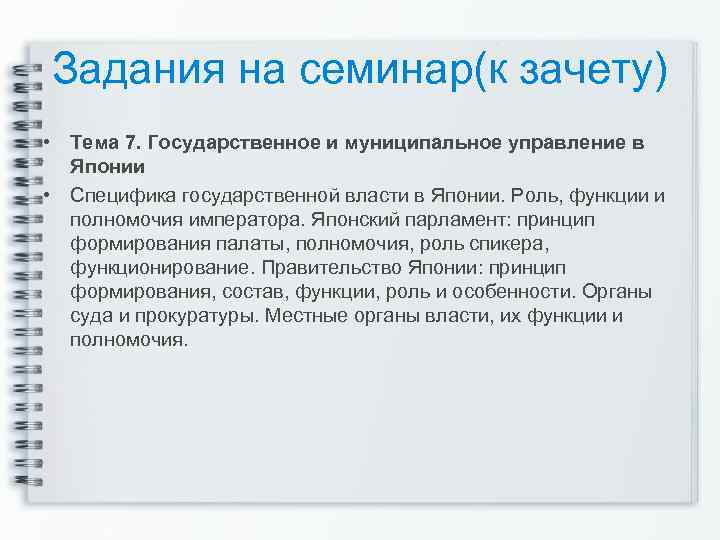 Задания на семинар(к зачету)

• Тема 7. Государственное и муниципальное управление в Японии

• Специфика государственной власти в Японии. Роль, функции и полномочия императора. Японский парламент: принцип формирования палаты, полномочия, роль спикера, функционирование. Правительство Японии: принцип формирования, состав, функции, роль и особенности. Органы суда и прокуратуры. Местные органы власти, их функции и полномочия.